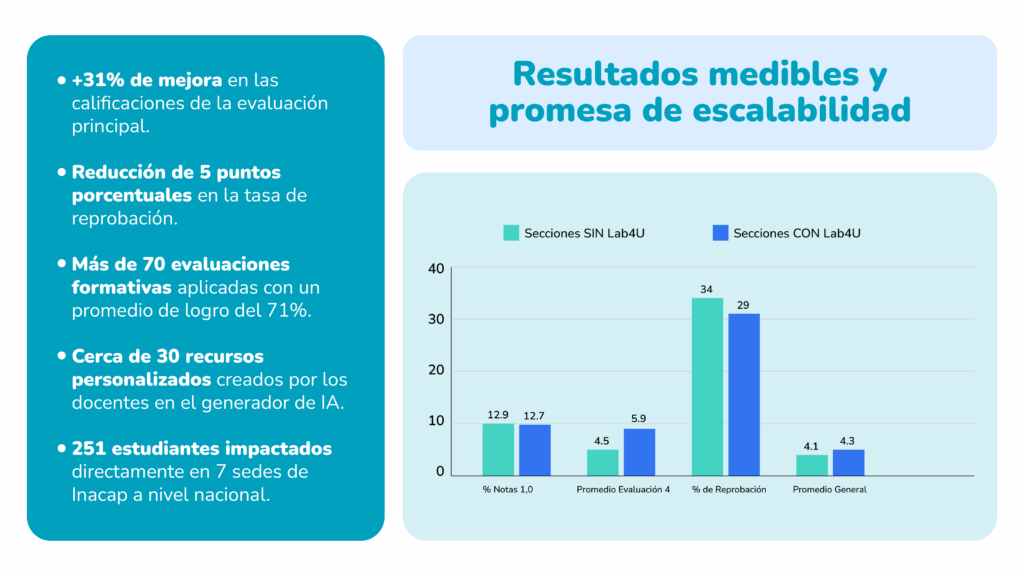 • +31% de mejora en las calificaciones de la evaluación principal.

• Reducción de 5 puntos porcentuales en la tasa de reprobación.

• Más de 70 evaluaciones formativas aplicadas con un promedio de logro del 71%.

• Cerca de 30 recursos personalizados creados por los docentes en el generador de IA.

• 251 estudiantes impactados directamente en 7 sedes de Inacap a nivel nacional.

Resultados medibles y promesa de escalabilidad

Secciones SIN Lab4U
Secciones CON Lab4U

40
30
20
10
0

12.9
12.7
4.5
5.9
34
29
4.1
4.3

% Notas 1,0
Promedio Evaluación 4
% de Reprobación
Promedio General